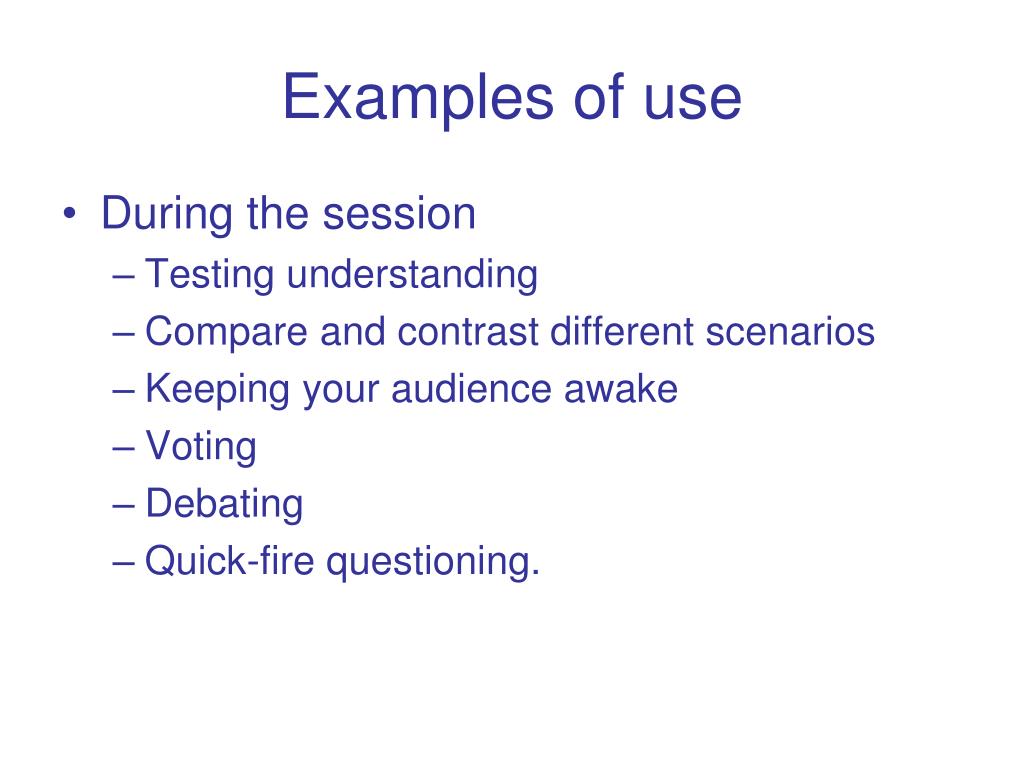 Examples of use

• During the session
– Testing understanding
– Compare and contrast different scenarios
– Keeping your audience awake
– Voting
– Debating
– Quick-fire questioning.